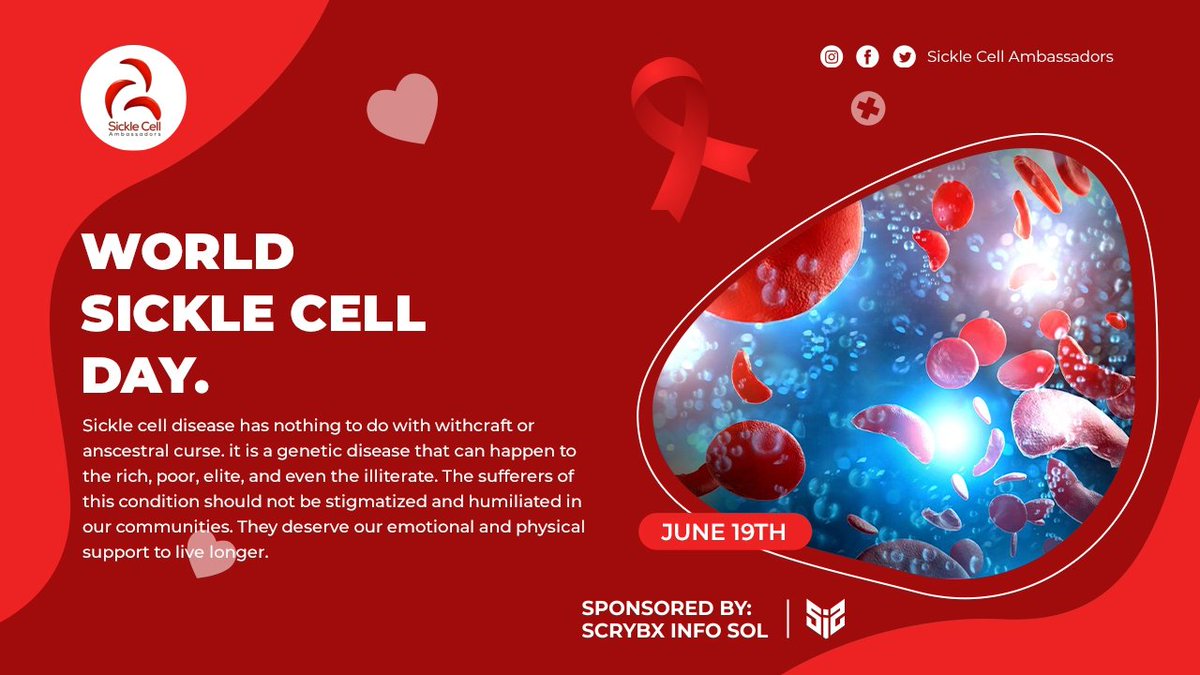 Sickle Cell
Ambassadors

Sickle Cell Ambassadors

WORLD
SICKLE CELL
DAY.

Sickle cell disease has nothing to do with withcraft or anscestral curse. it is a genetic disease that can happen to the rich, poor, elite, and even the illiterate. The sufferers of this condition should not be stigmatized and humiliated in our communities. They deserve our emotional and physical support to live longer.

JUNE 19TH

SPONSORED BY:
SCRYBX INFO SOL